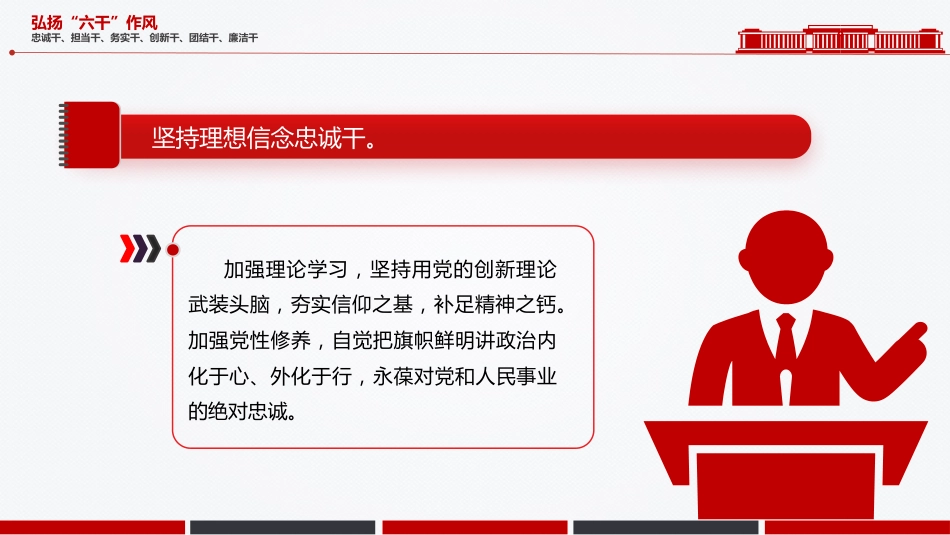 弘扬“六干”作风
忠诚干、担当干、务实干、创新干、团结干、廉洁干

坚持理想信念忠诚干。

加强理论学习，坚持用党的创新理论武装头脑，夯实信仰之基，补足精神之钙。加强党性修养，自觉把旗帜鲜明讲政治内化于心、外化于行，永葆对党和人民事业的绝对忠诚。